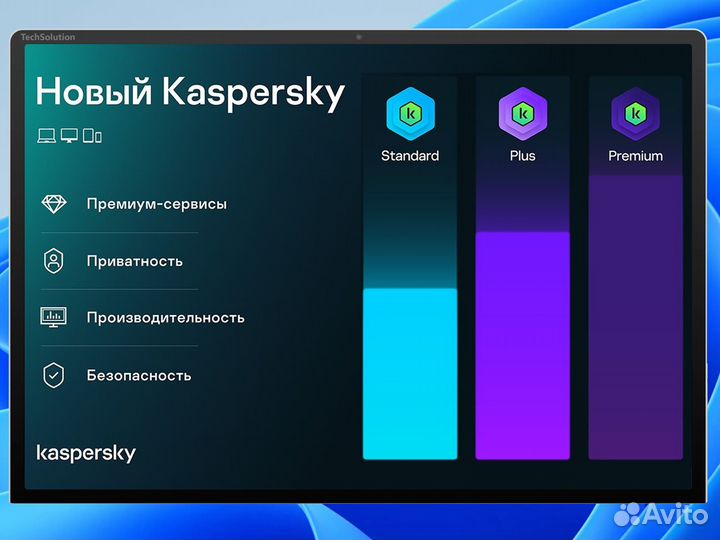 TechSolution

Новый Kaspersky

Премиум-сервисы

Приватность

Производительность

Безопасность

kaspersky

k
Standard

k
Plus

k
Premium

Avito